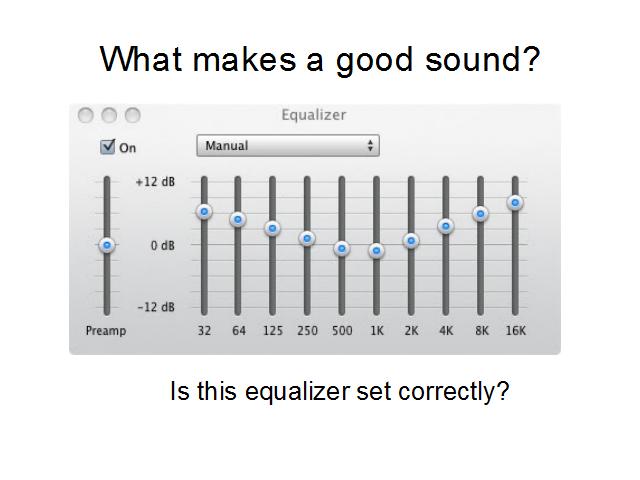 What makes a good sound?

Equalizer

On

Manual

+12 dB

0 dB

-12 dB

Preamp

32 64 125 250 500 1K 2K 4K 8K 16K

Is this equalizer set correctly?